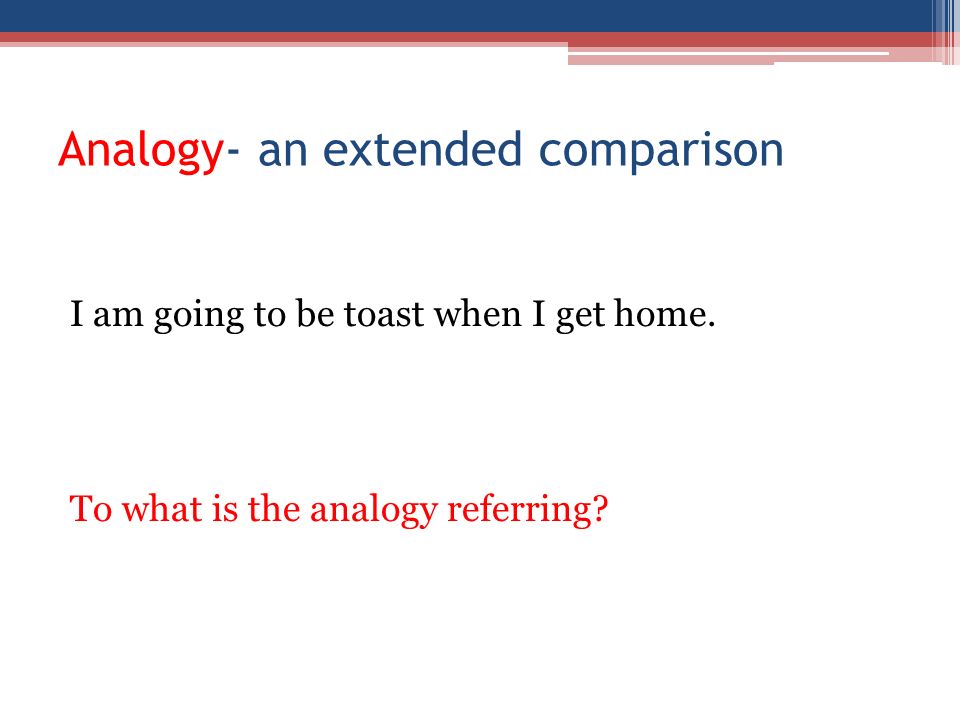 Analogy- an extended comparison

I am going to be toast when I get home.

To what is the analogy referring?